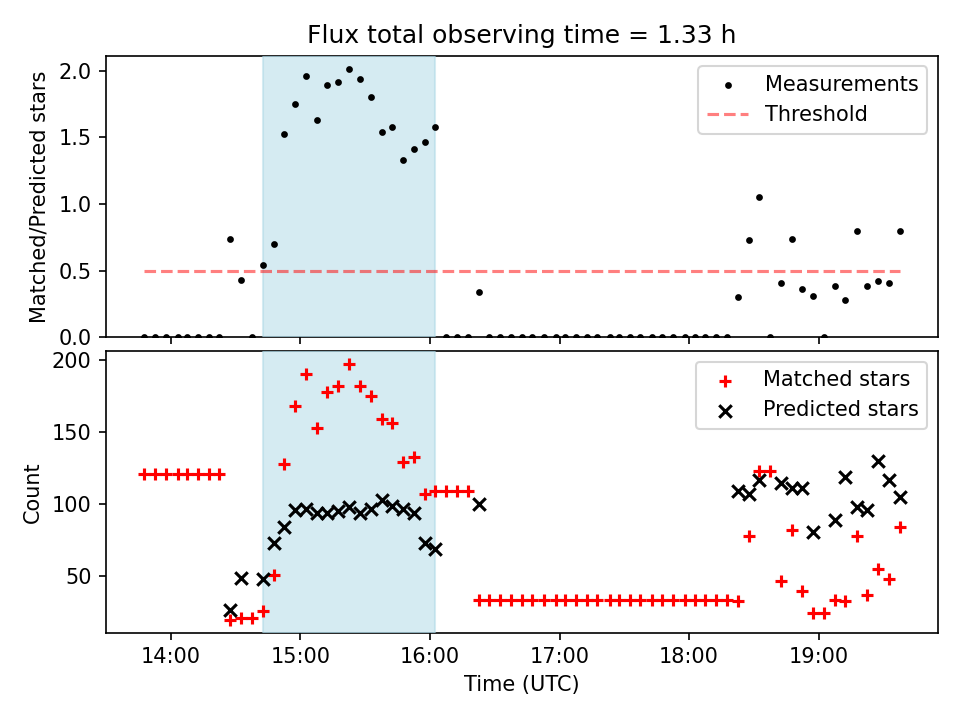 Flux total observing time = 1.33 h

Matched/Predicted stars

2.0
1.5
1.0
0.5
0.0

Measurements
Threshold

Count

200
150
100
50

Matched stars
Predicted stars

14:00
15:00
16:00
17:00
18:00
19:00

Time (UTC)